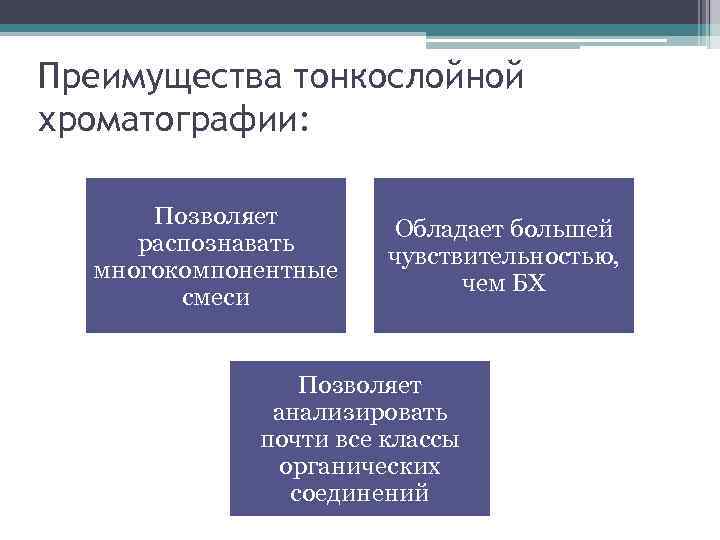 Преимущества тонкослойной хроматографии:

Позволяет распознавать многокомпонентные смеси

Обладает большей чувствительностью, чем БХ

Позволяет анализировать почти все классы органических соединений